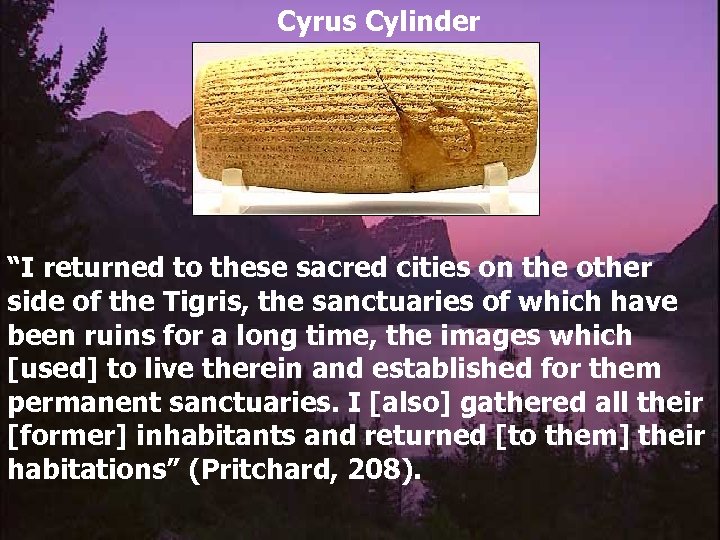 Cyrus Cylinder

“I returned to these sacred cities on the other side of the Tigris, the sanctuaries of which have been ruins for a long time, the images which [used] to live therein and established for them permanent sanctuaries. I [also] gathered all their [former] inhabitants and returned [to them] their habitations” (Pritchard, 208).